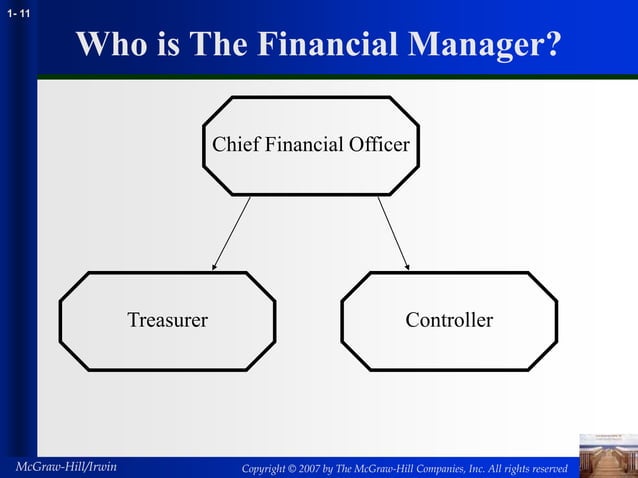 1- 11

Who is The Financial Manager?

Chief Financial Officer

Treasurer

Controller

McGraw-Hill/Irwin

Copyright © 2007 by The McGraw-Hill Companies, Inc. All rights reserved